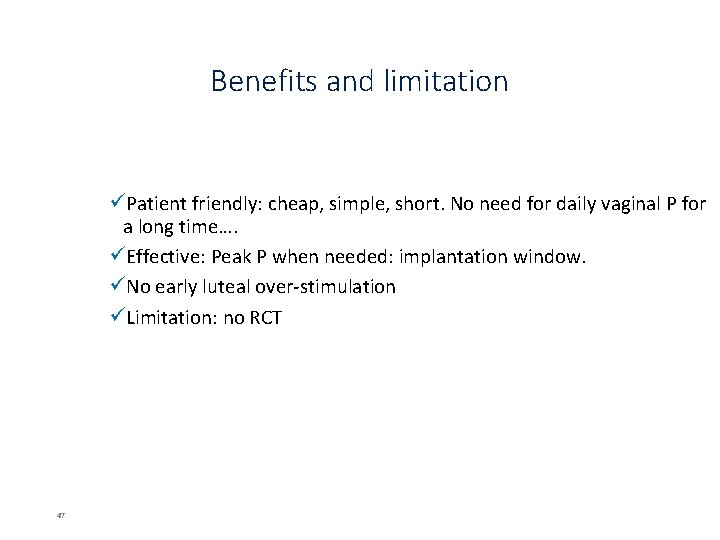 Benefits and limitation

✓Patient friendly: cheap, simple, short. No need for daily vaginal P for a long time….

✓Effective: Peak P when needed: implantation window.

✓No early luteal over-stimulation

✓Limitation: no RCT

47